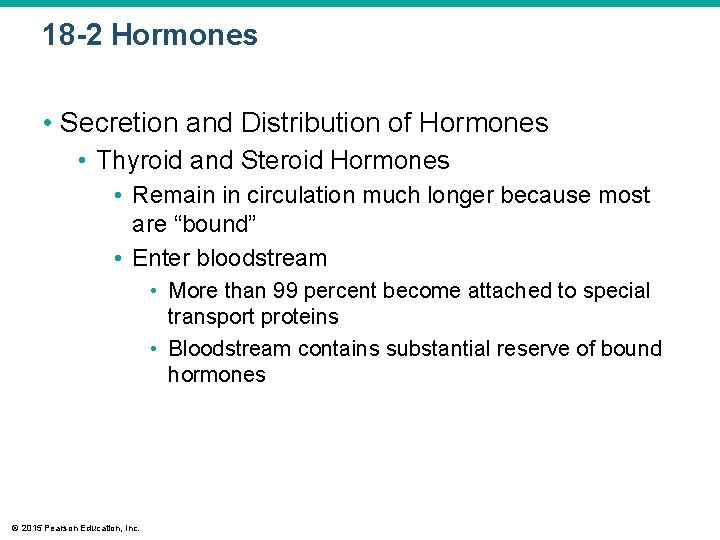 18-2 Hormones

• Secretion and Distribution of Hormones
• Thyroid and Steroid Hormones
• Remain in circulation much longer because most are “bound”
• Enter bloodstream
• More than 99 percent become attached to special transport proteins
• Bloodstream contains substantial reserve of bound hormones

© 2015 Pearson Education, Inc.